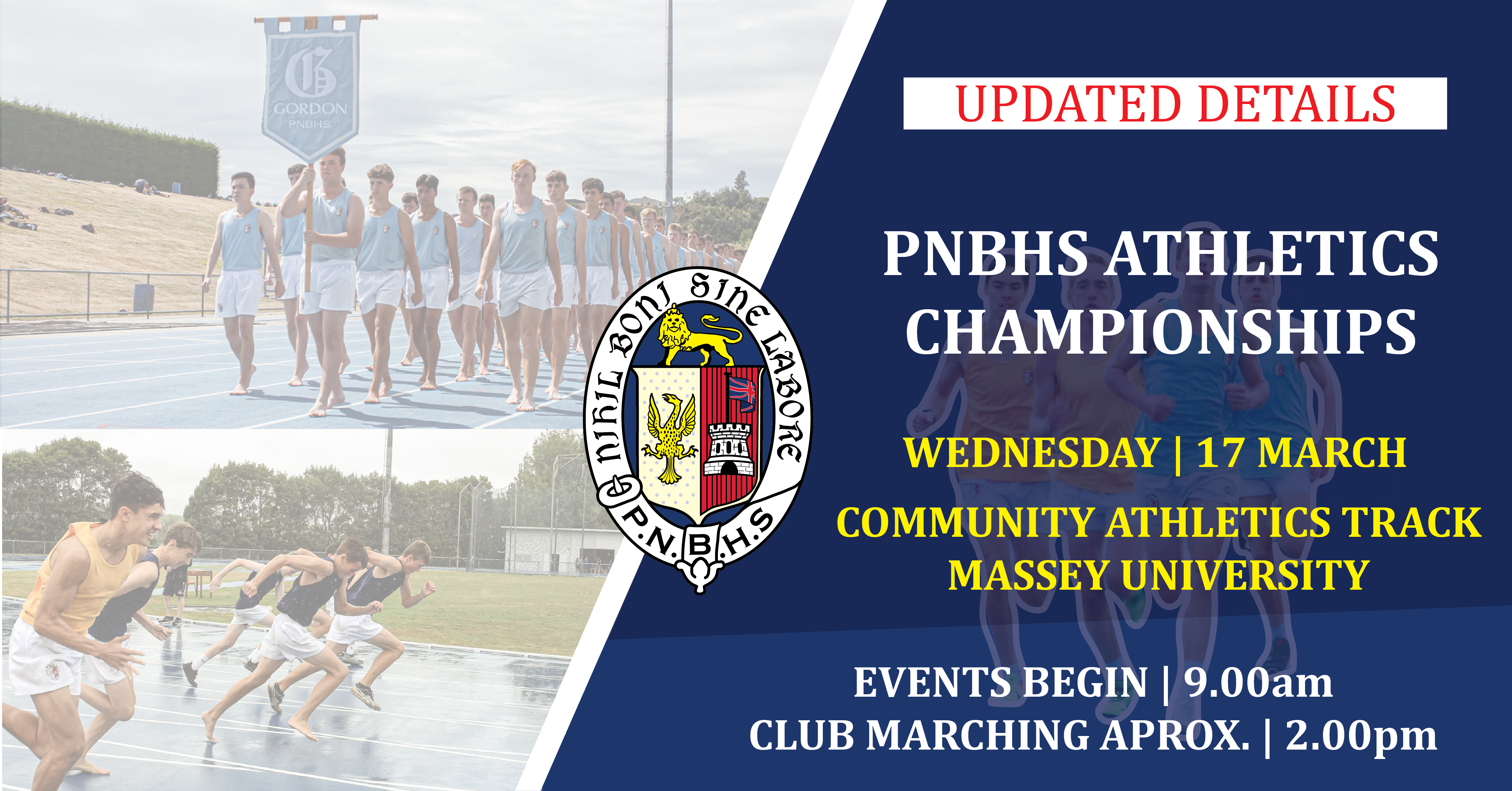 G
GORDON
PNBHS

NIHIL BONI SINE LABORE
P.N.B.H.S

UPDATED DETAILS

PNBHS ATHLETICS CHAMPIONSHIPS

WEDNESDAY | 17 MARCH

COMMUNITY ATHLETICS TRACK
MASSEY UNIVERSITY

EVENTS BEGIN | 9.00am
CLUB MARCHING APROX. | 2.00pm